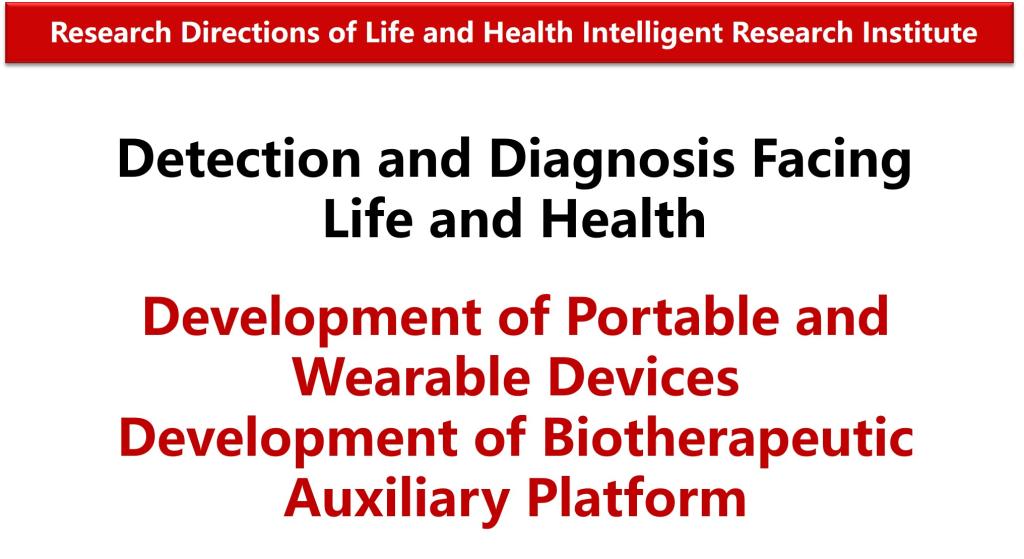 Research Directions of Life and Health Intelligent Research Institute

Detection and Diagnosis Facing Life and Health

Development of Portable and Wearable Devices
Development of Biotherapeutic Auxiliary Platform